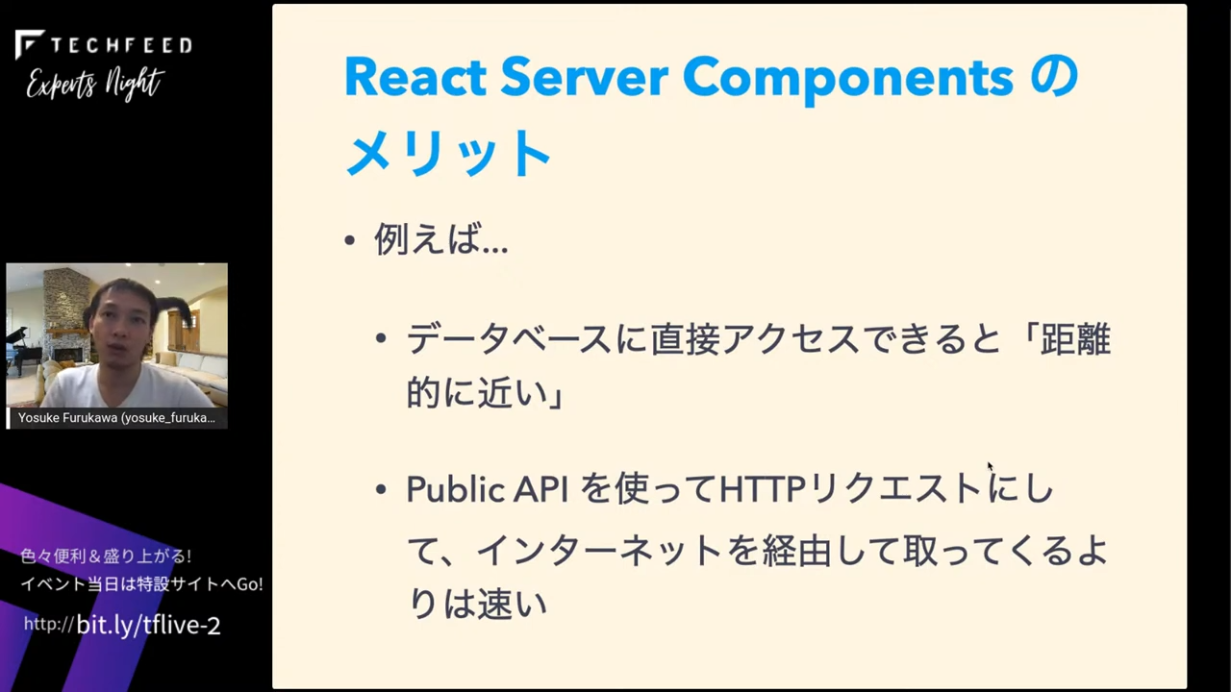 TECHFEED
Experts Night

Yosuke Furukawa (yosuke_furuka...

色々便利＆盛り上がる!
イベント当日は特設サイトへGo!
http://bit.ly/tflive-2

React Server Components のメリット

• 例えば...

• データベースに直接アクセスできると「距離的に近い」

• Public API を使ってHTTPリクエストにして、インターネットを経由して取ってくるよりは速い